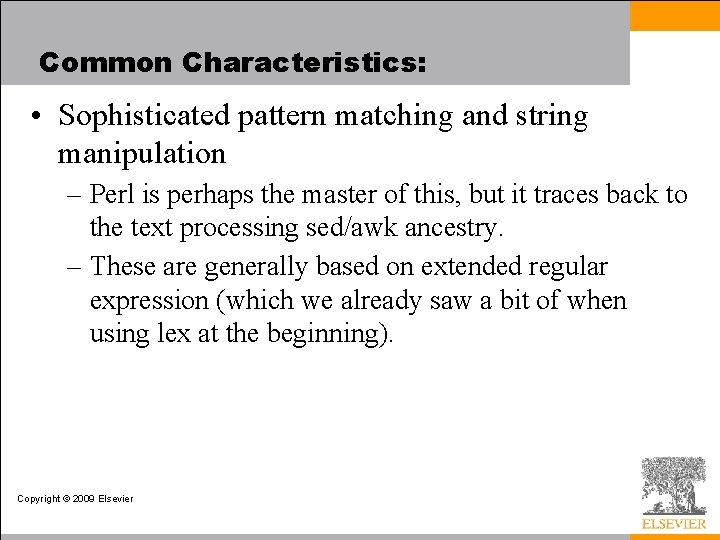 Common Characteristics:

• Sophisticated pattern matching and string manipulation

– Perl is perhaps the master of this, but it traces back to the text processing sed/awk ancestry.

– These are generally based on extended regular expression (which we already saw a bit of when using lex at the beginning).

Copyright © 2009 Elsevier

ELSEVIER